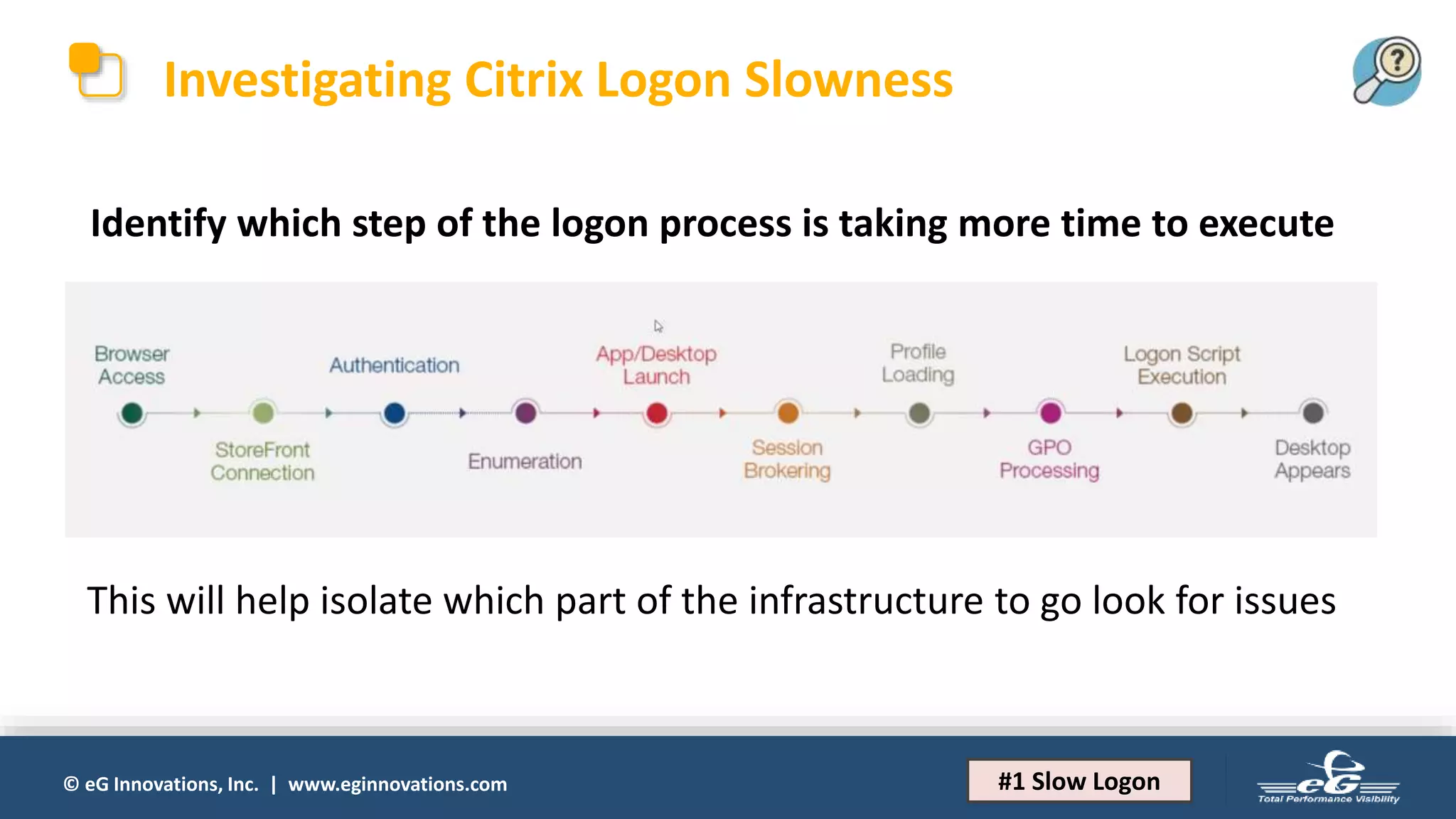 Investigating Citrix Logon Slowness

?

Identify which step of the logon process is taking more time to execute

Browser Access

StoreFront Connection

Authentication

Enumeration

App/Desktop Launch

Session Brokering

Profile Loading

GPO Processing

Logon Script Execution

Desktop Appears

This will help isolate which part of the infrastructure to go look for issues

© eG Innovations, Inc. | www.eginnovations.com

#1 Slow Logon

eG
Total Performance Visibility